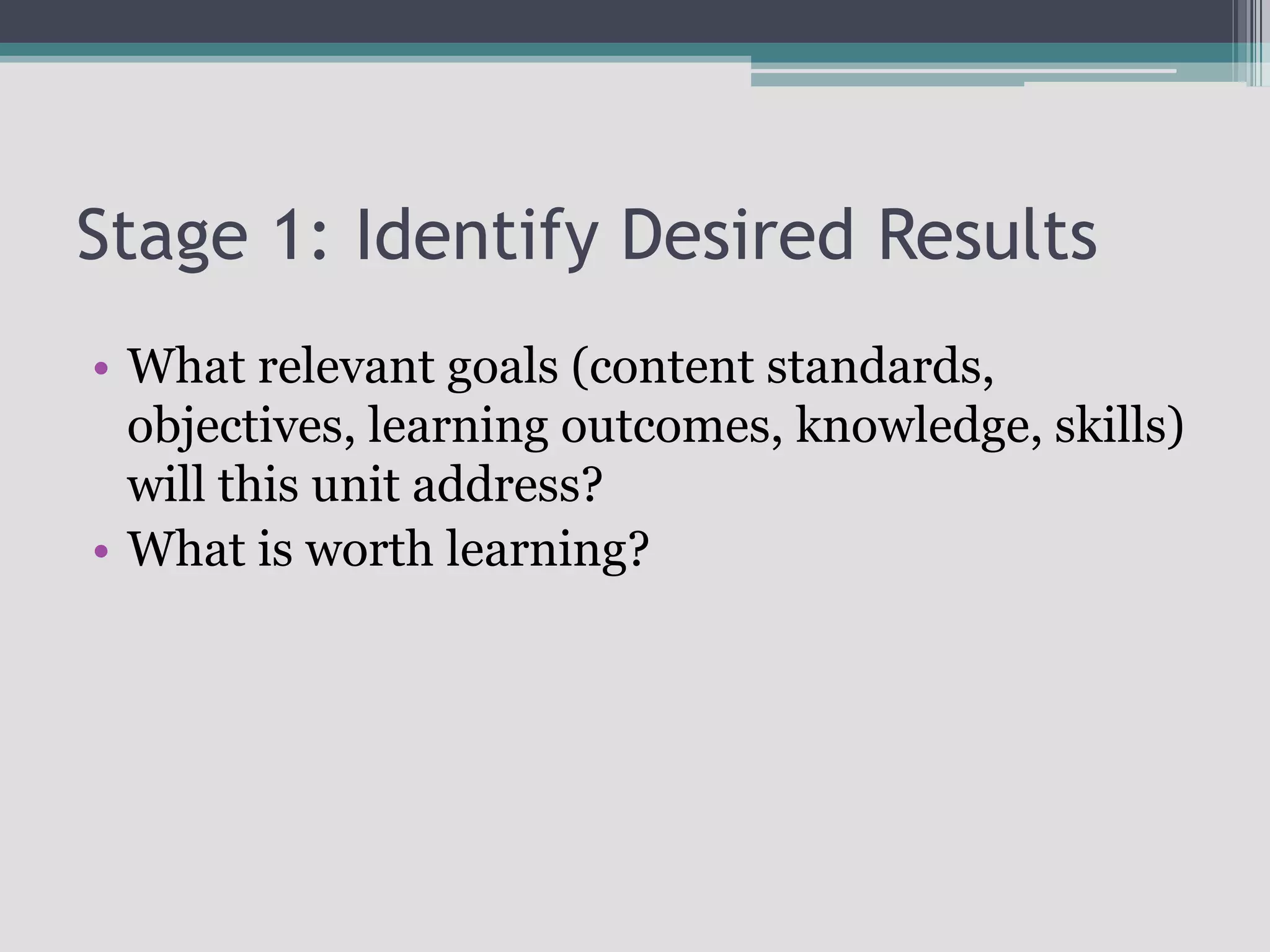 Stage 1: Identify Desired Results

• What relevant goals (content standards, objectives, learning outcomes, knowledge, skills) will this unit address?
• What is worth learning?